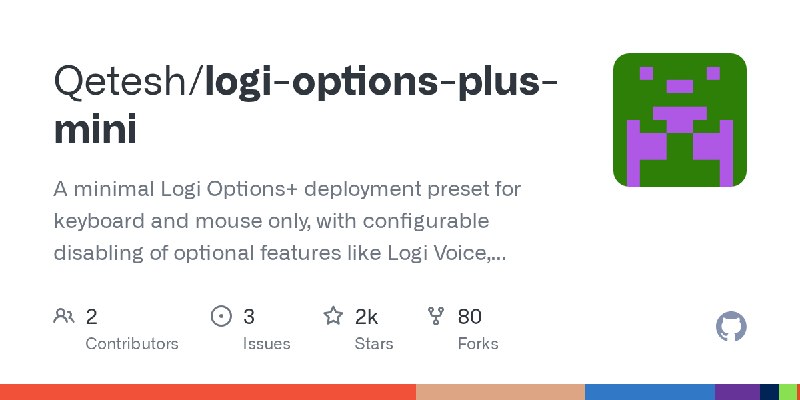 Qetesh/logi-options-plus-mini

A minimal Logi Options+ deployment preset for keyboard and mouse only, with configurable disabling of optional features like Logi Voice,...

2 Contributors

3 Issues

2k Stars

80 Forks